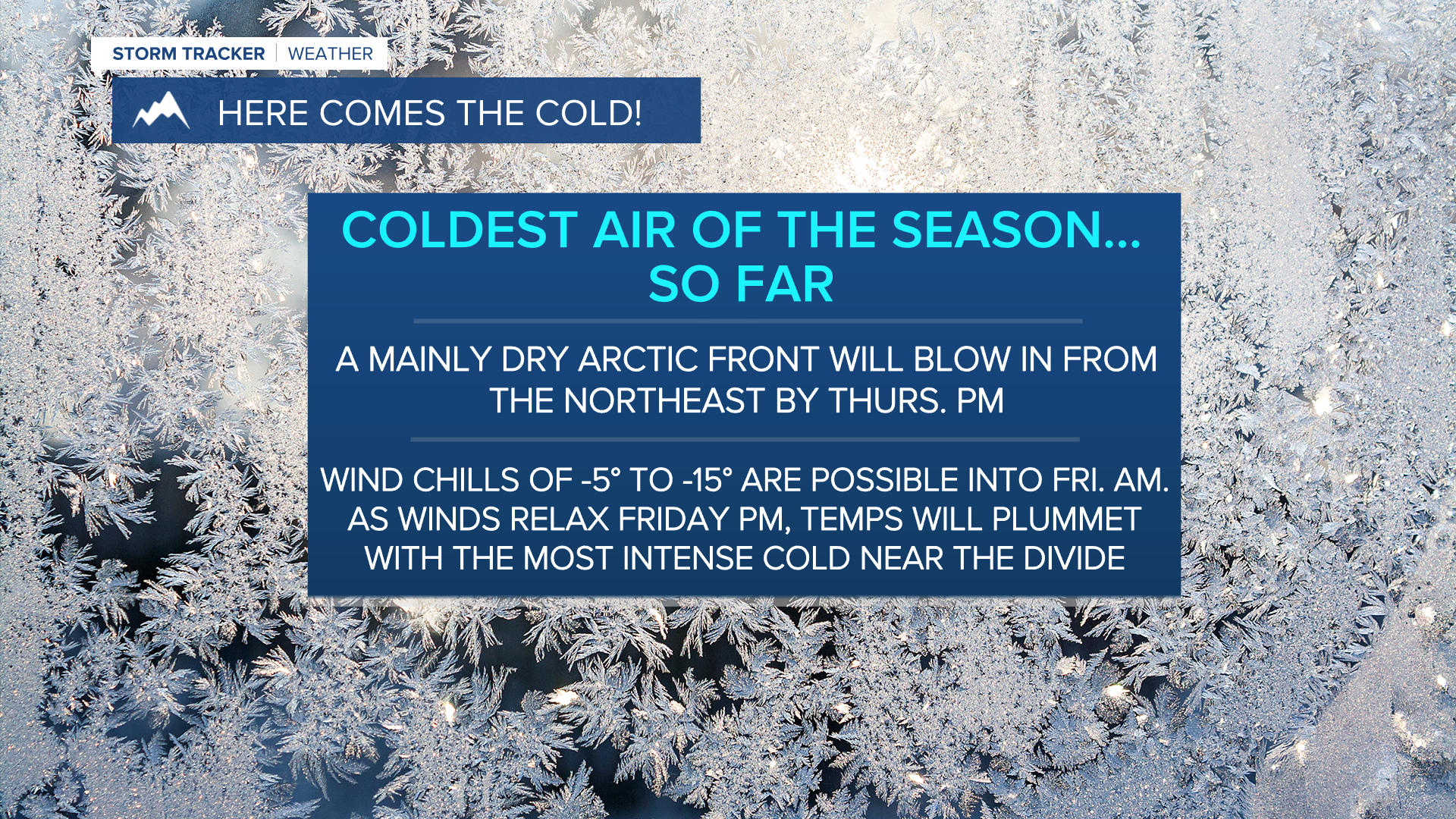 STORM TRACKER | WEATHER

HERE COMES THE COLD!

COLDEST AIR OF THE SEASON... SO FAR

A MAINLY DRY ARCTIC FRONT WILL BLOW IN FROM THE NORTHEAST BY THURS. PM

WIND CHILLS OF -5° TO -15° ARE POSSIBLE INTO FRI. AM. AS WINDS RELAX FRIDAY PM, TEMPS WILL PLUMMET WITH THE MOST INTENSE COLD NEAR THE DIVIDE